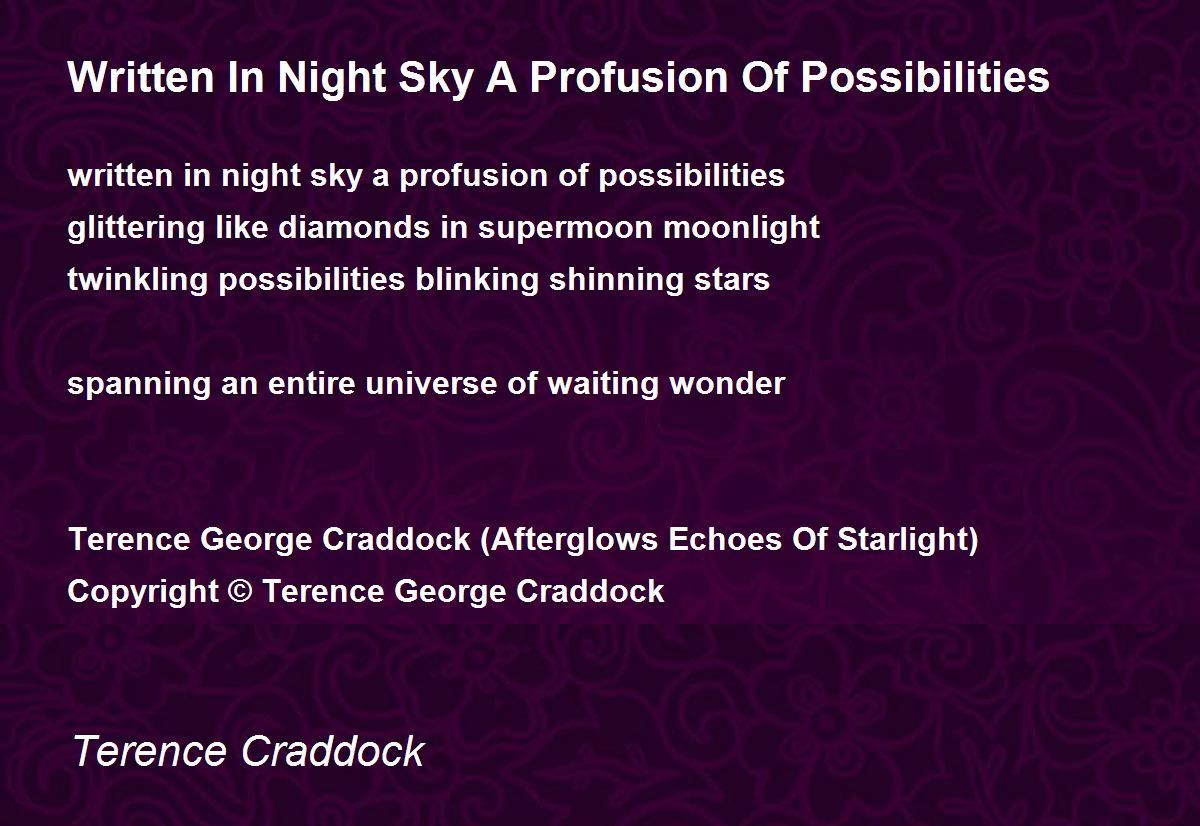 Written In Night Sky A Profusion Of Possibilities

written in night sky a profusion of possibilities
glittering like diamonds in supermoon moonlight
twinkling possibilities blinking shinning stars

spanning an entire universe of waiting wonder

Terence George Craddock (Afterglows Echoes Of Starlight)
Copyright © Terence George Craddock

Terence Craddock